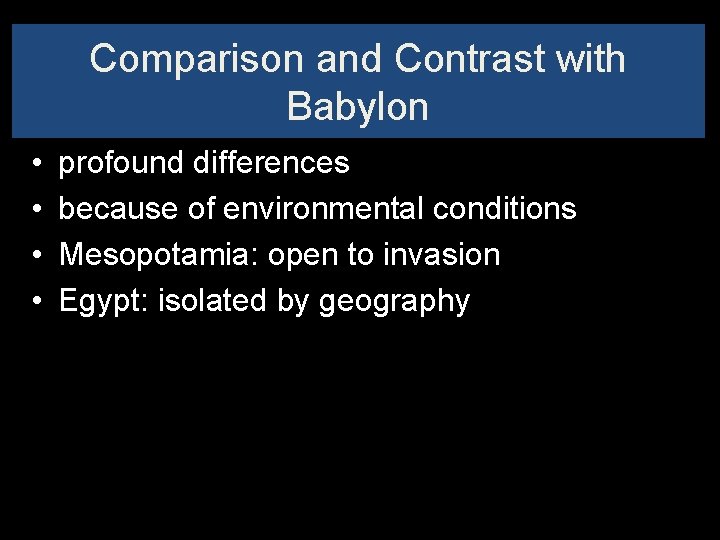 Comparison and Contrast with Babylon

• profound differences
• because of environmental conditions
• Mesopotamia: open to invasion
• Egypt: isolated by geography